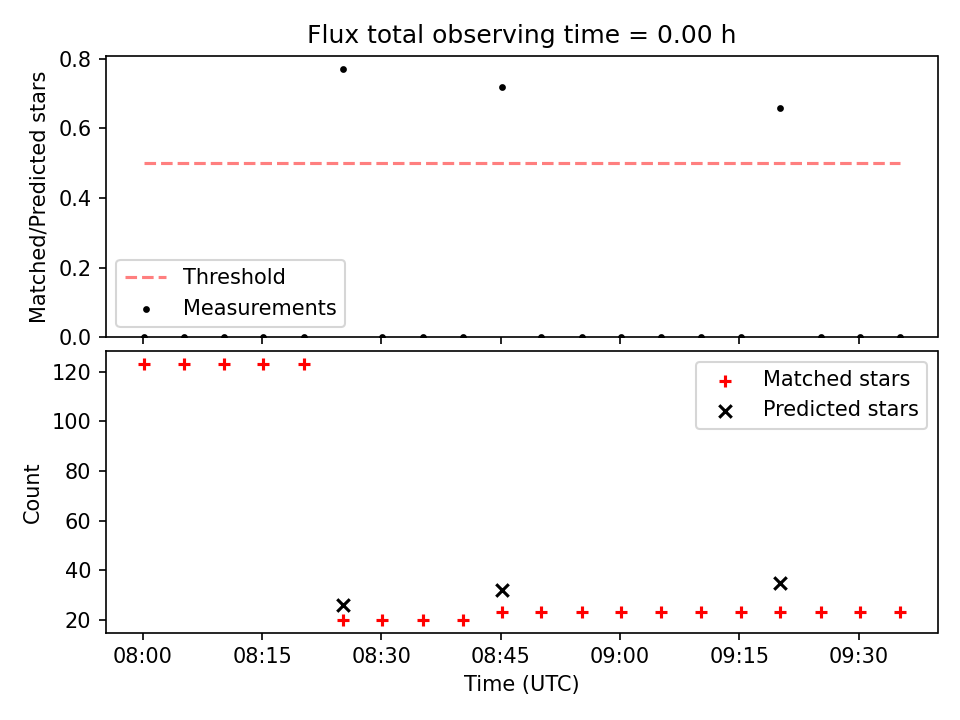 Flux total observing time = 0.00 h

Matched/Predicted stars

0.8
0.6
0.4
0.2
0.0

Threshold
Measurements

Count

120
100
80
60
40
20

Matched stars
Predicted stars

08:00
08:15
08:30
08:45
09:00
09:15
09:30

Time (UTC)